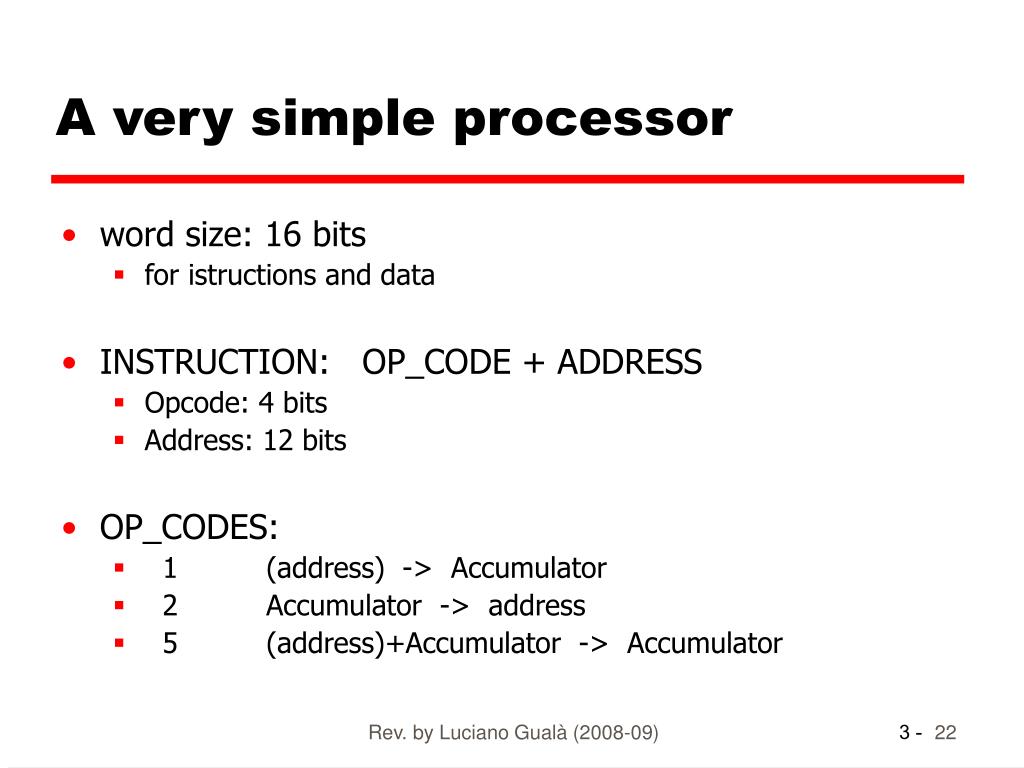 A very simple processor

• word size: 16 bits
 ▪ for istructions and data

• INSTRUCTION: OP_CODE + ADDRESS
 ▪ Opcode: 4 bits
 ▪ Address: 12 bits

• OP_CODES:
 ▪ 1 (address) -> Accumulator
 ▪ 2 Accumulator -> address
 ▪ 5 (address)+Accumulator -> Accumulator

Rev. by Luciano Gualà (2008-09)

3 - 22